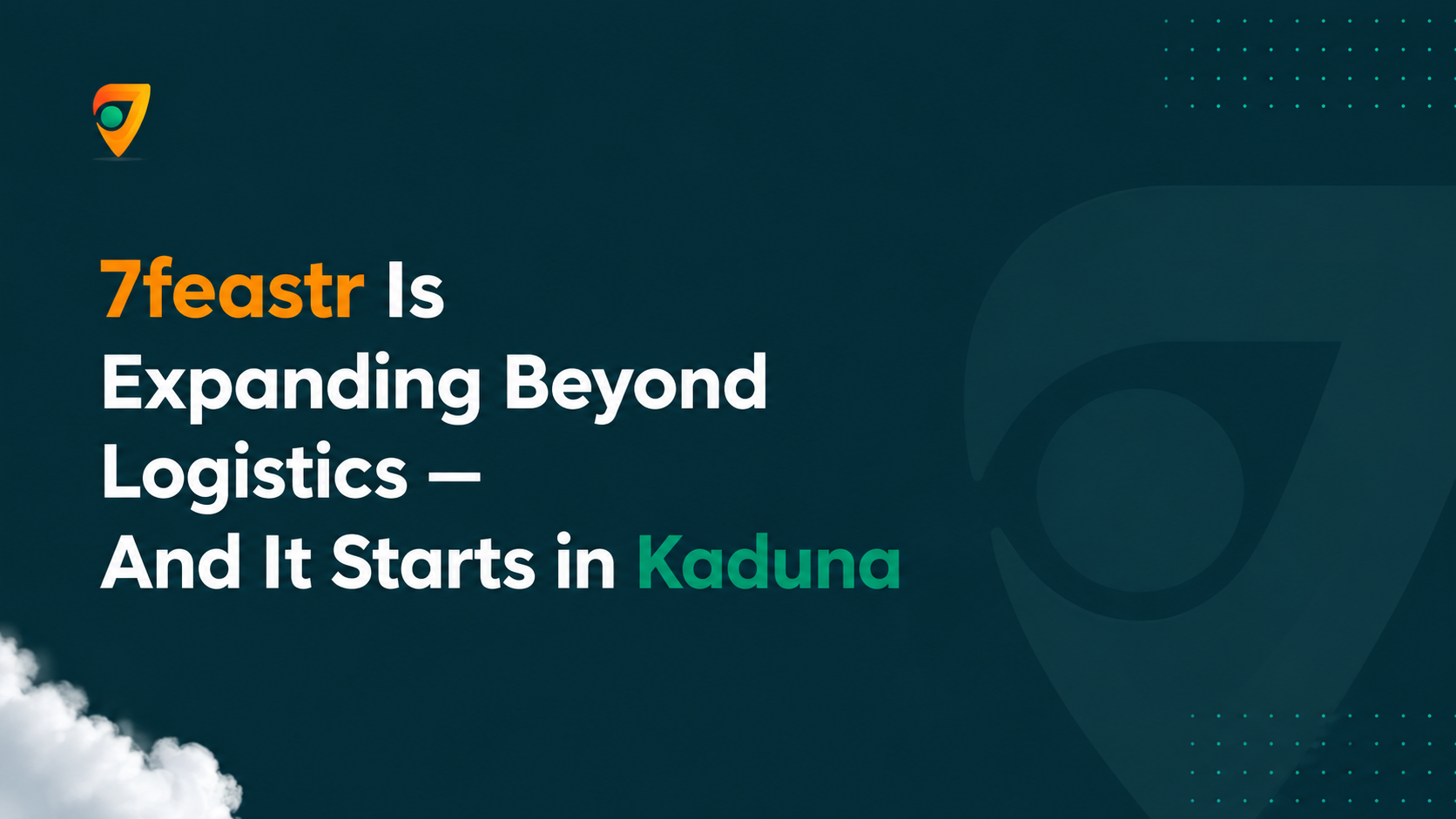 7feastr Is Expanding Beyond Logistics — And It Starts in Kaduna